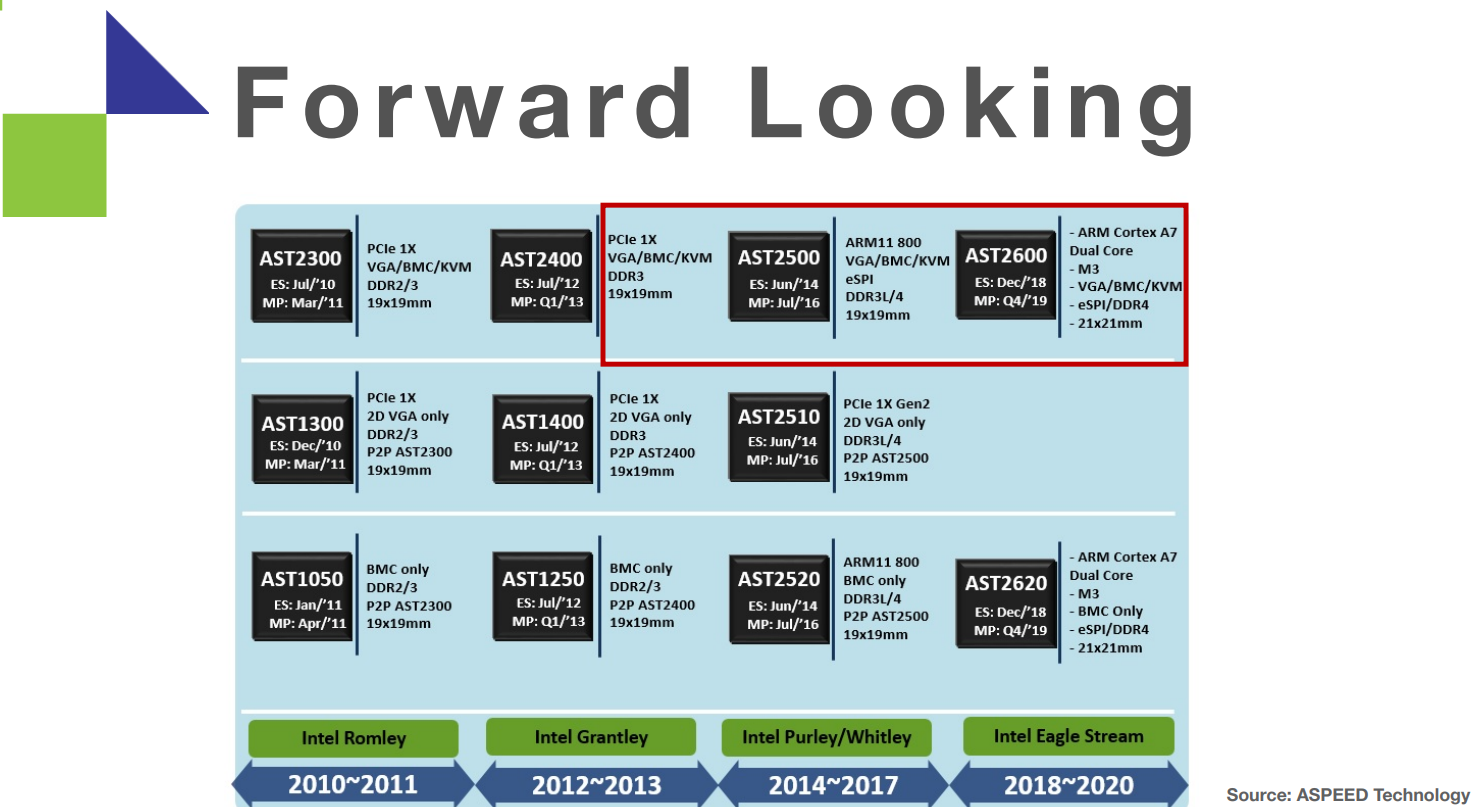 Forward Looking

AST2300
ES: Jul/'10
MP: Mar/'11

PCIe 1X
VGA/BMC/KVM
DDR2/3
19x19mm

AST2400
ES: Jul/'12
MP: Q1/'13

PCIe 1X
VGA/BMC/KVM
DDR3
19x19mm

AST2500
ES: Jun/'14
MP: Jul/'16

ARM11 800
VGA/BMC/KVM
eSPI
DDR3L/4
19x19mm

AST2600
ES: Dec/'18
MP: Q4/'19

- ARM Cortex A7 Dual Core
- M3
- VGA/BMC/KVM
- eSPI/DDR4
- 21x21mm

AST1300
ES: Dec/'10
MP: Mar/'11

PCIe 1X
2D VGA only
DDR2/3
P2P AST2300
19x19mm

AST1400
ES: Jul/'12
MP: Q1/'13

PCIe 1X
2D VGA only
DDR3
P2P AST2400
19x19mm

AST2510
ES: Jun/'14
MP: Jul/'16

PCIe 1X Gen2
2D VGA only
DDR3L/4
P2P AST2500
19x19mm

AST1050
ES: Jan/'11
MP: Apr/'11

BMC only
DDR2/3
P2P AST2300
19x19mm

AST1250
ES: Jul/'12
MP: Q1/'13

BMC only
DDR2/3
P2P AST2400
19x19mm

AST2520
ES: Jun/'14
MP: Jul/'16

ARM11 800
BMC only
DDR3L/4
P2P AST2500
19x19mm

AST2620
ES: Dec/'18
MP: Q4/'19

- ARM Cortex A7 Dual Core
- M3
- BMC Only
- eSPI/DDR4
- 21x21mm

Intel Romley
Intel Grantley
Intel Purley/Whitley
Intel Eagle Stream

2010~2011
2012~2013
2014~2017
2018~2020

Source: ASPEED Technology